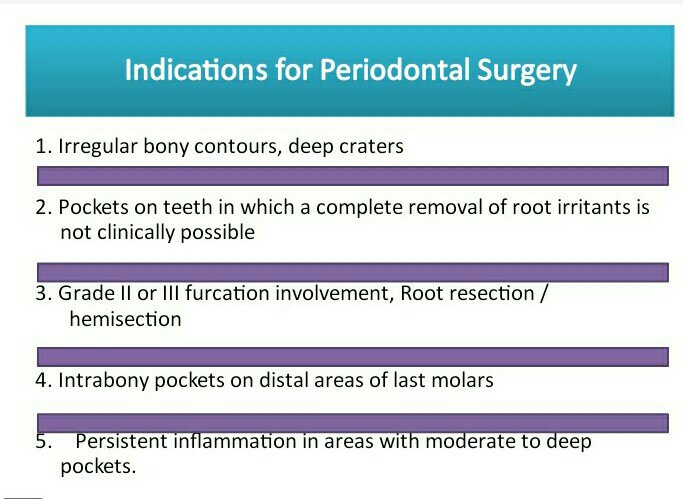 Indications for Periodontal Surgery

1. Irregular bony contours, deep craters

2. Pockets on teeth in which a complete removal of root irritants is not clinically possible

3. Grade II or III furcation involvement, Root resection / hemisection

4. Intrabony pockets on distal areas of last molars

5. Persistent inflammation in areas with moderate to deep pockets.